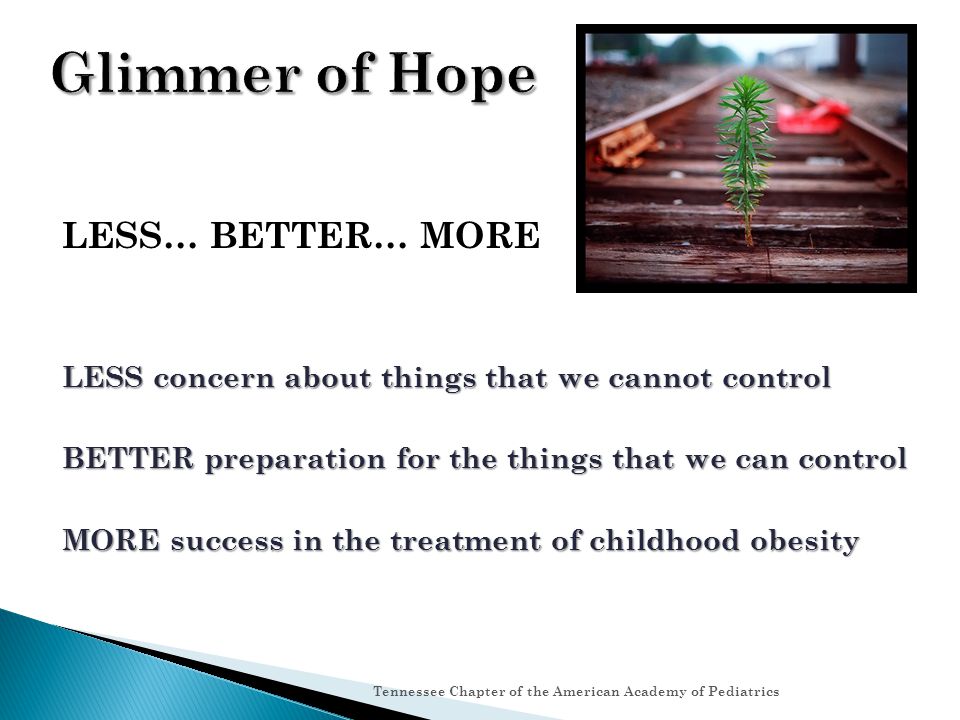 Glimmer of Hope

LESS… BETTER… MORE

LESS concern about things that we cannot control

BETTER preparation for the things that we can control

MORE success in the treatment of childhood obesity

Tennessee Chapter of the American Academy of Pediatrics